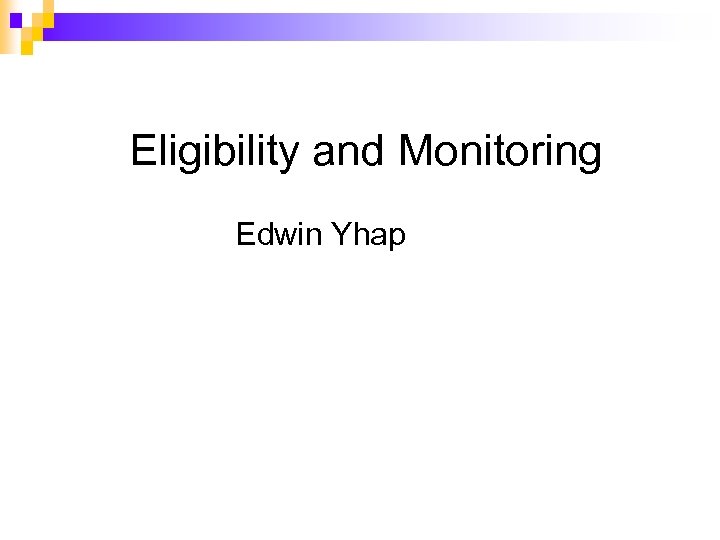 Eligibility and Monitoring

Edwin Yhap